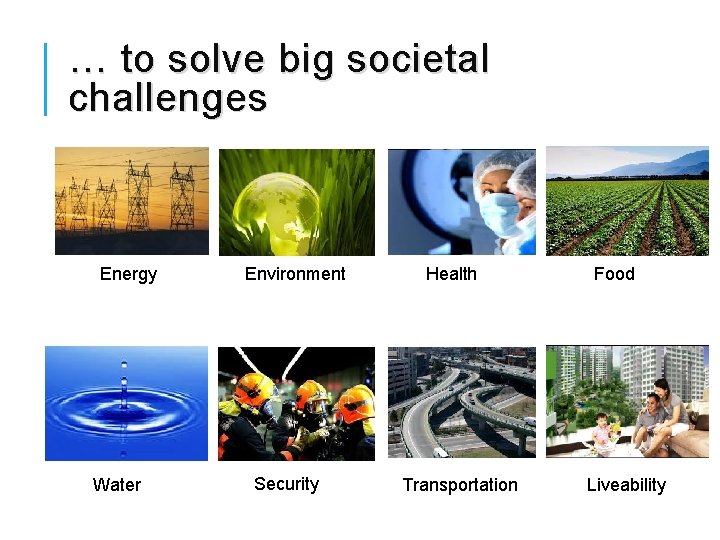 … to solve big societal challenges

Energy

Environment

Health

Food

Water

Security

Transportation

Liveability